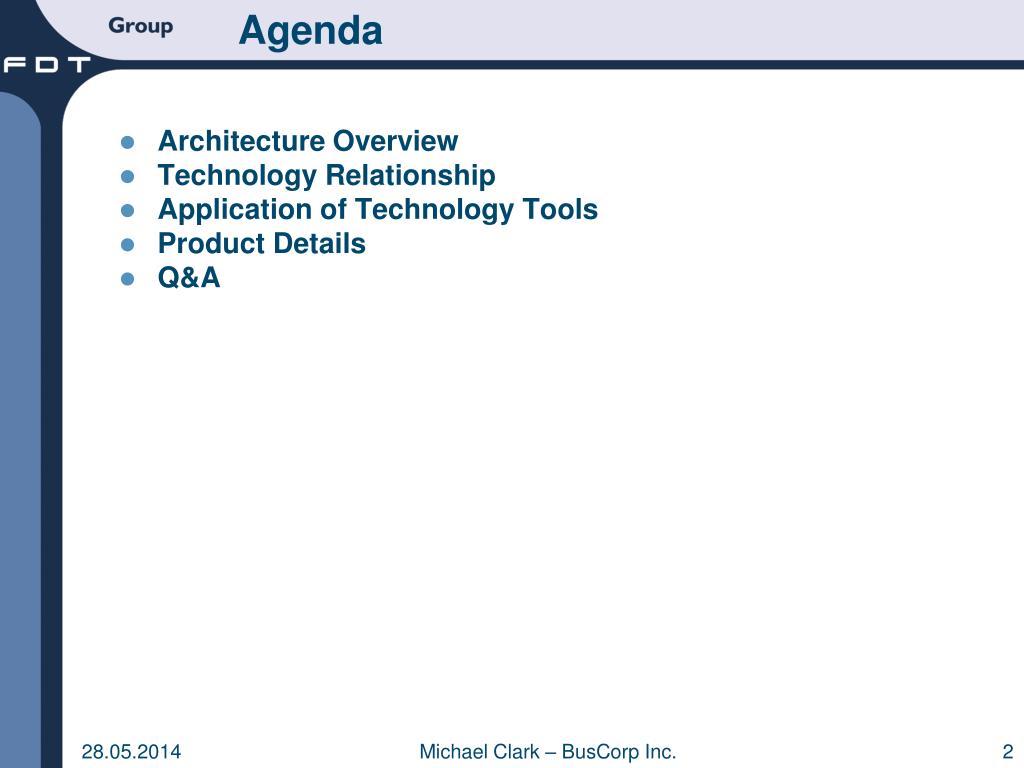 Group
FDT
Agenda

- Architecture Overview
- Technology Relationship
- Application of Technology Tools
- Product Details
- Q&A

28.05.2014
Michael Clark – BusCorp Inc.
2